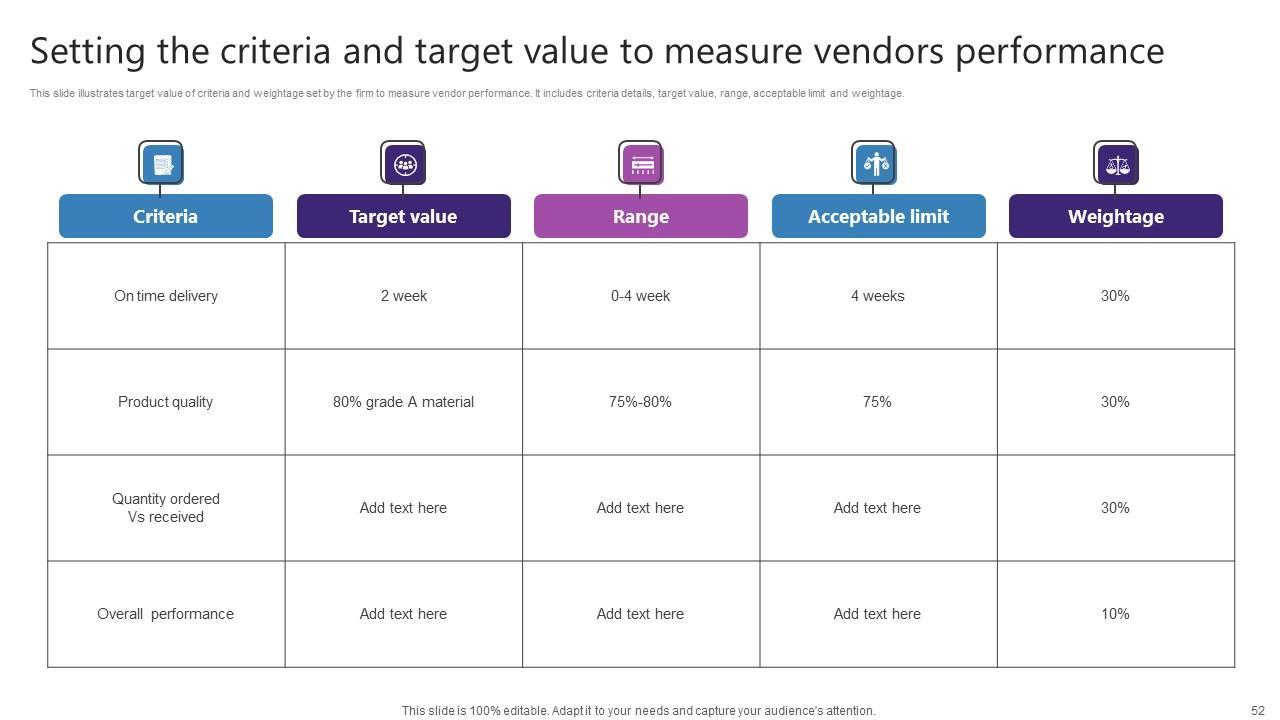 Setting the criteria and target value to measure vendors performance

This slide illustrates target value of criteria and weightage set by the firm to measure vendor performance. It includes criteria details, target value, range, acceptable limit and weightage.

| Criteria | Target value | Range | Acceptable limit | Weightage |
|---|---|---|---|---|
| On time delivery | 2 week | 0-4 week | 4 weeks | 30% |
| Product quality | 80% grade A material | 75%-80% | 75% | 30% |
| Quantity ordered Vs received | Add text here | Add text here | Add text here | 30% |
| Overall performance | Add text here | Add text here | Add text here | 10% |

This slide is 100% editable. Adapt it to your needs and capture your audience's attention.

52